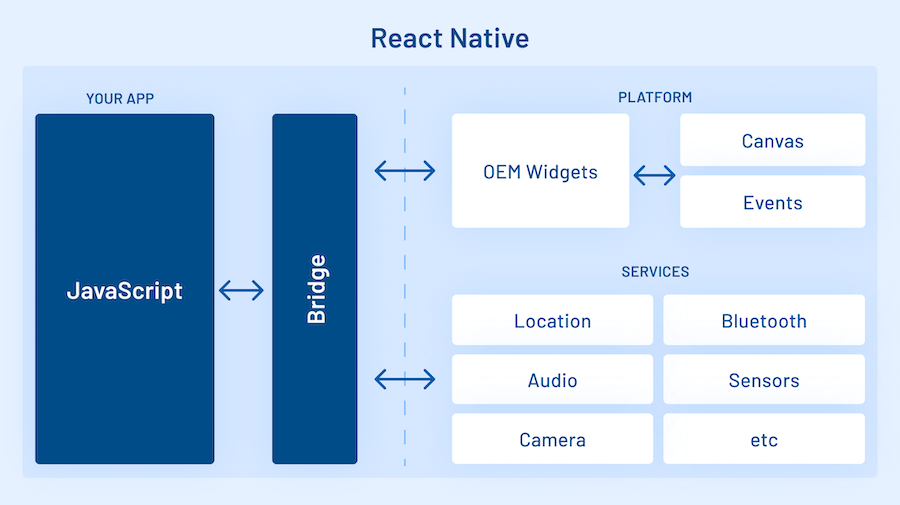 React Native

YOUR APP

JavaScript

Bridge

PLATFORM

OEM Widgets

Canvas

Events

SERVICES

Location

Bluetooth

Audio

Sensors

Camera

etc